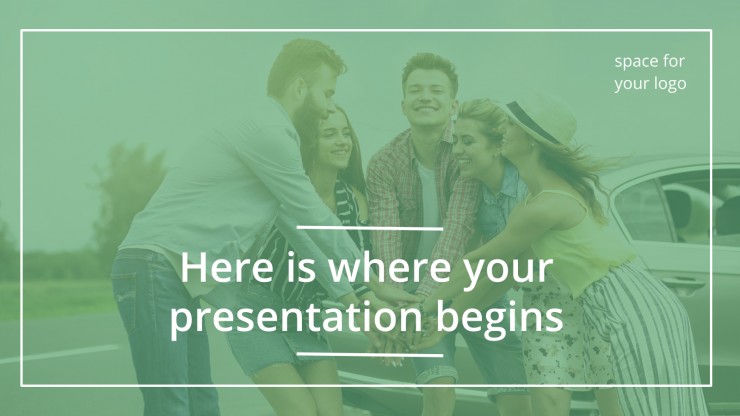 space for
your logo

Here is where your presentation begins